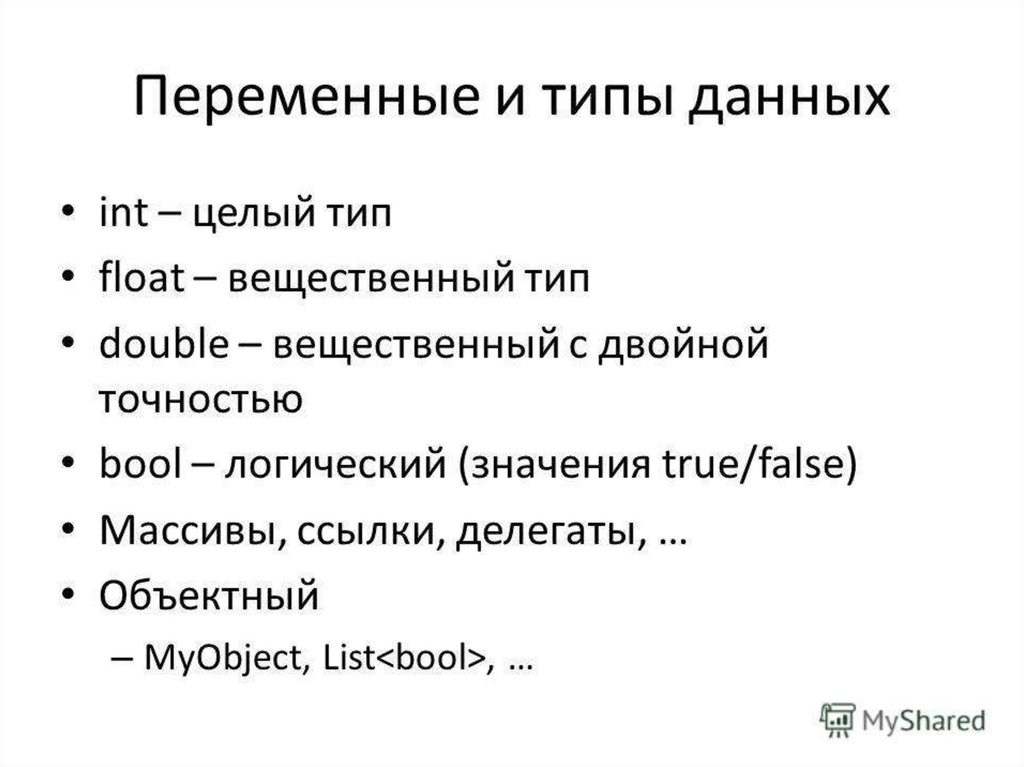 Переменные и типы данных

• int – целый тип
• float – вещественный тип
• double – вещественный с двойной точностью
• bool – логический (значения true/false)
• Массивы, ссылки, делегаты, …
• Объектный
– MyObject, List<bool>, …

MyShared